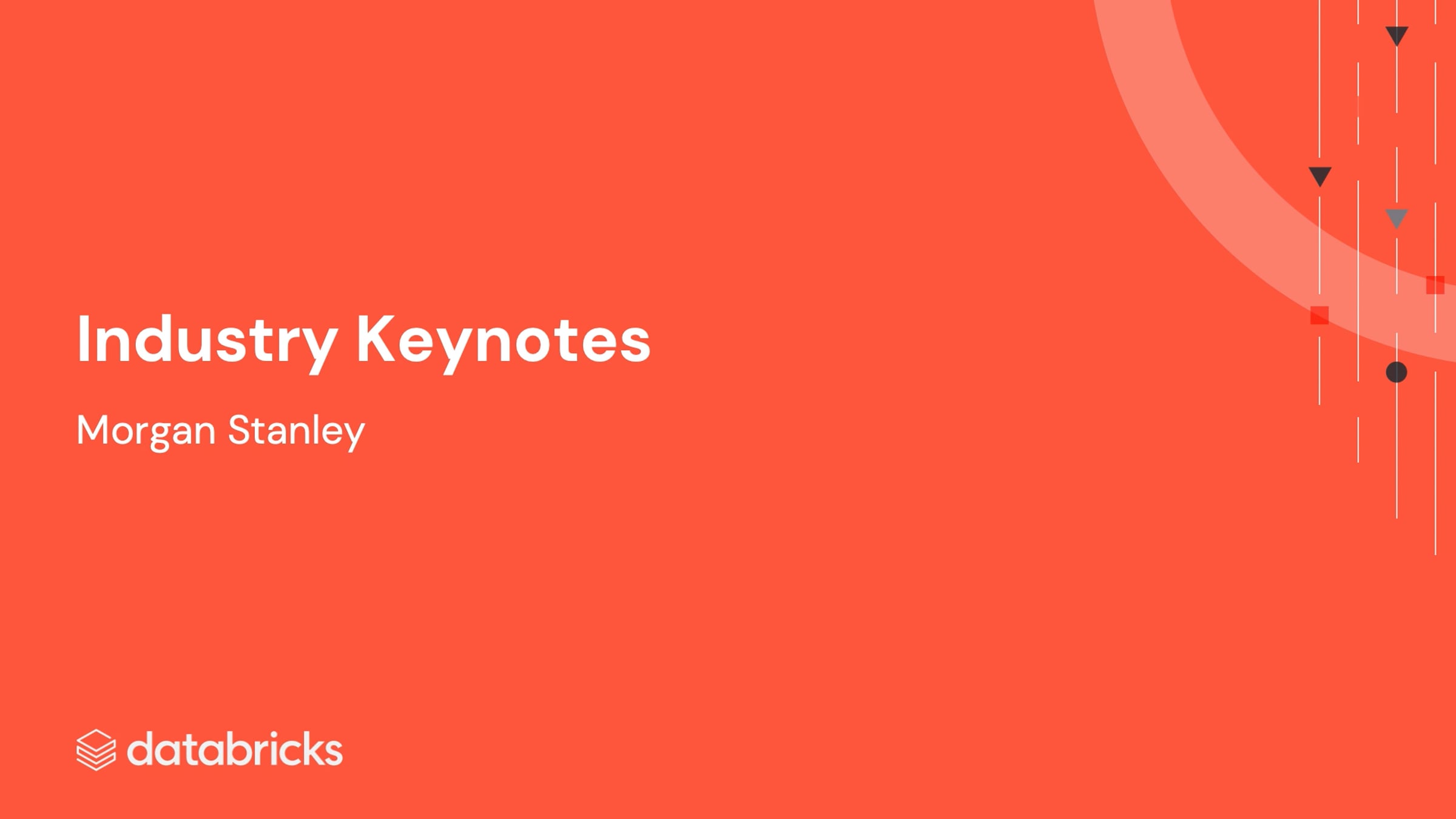 Industry Keynotes

Morgan Stanley

databricks